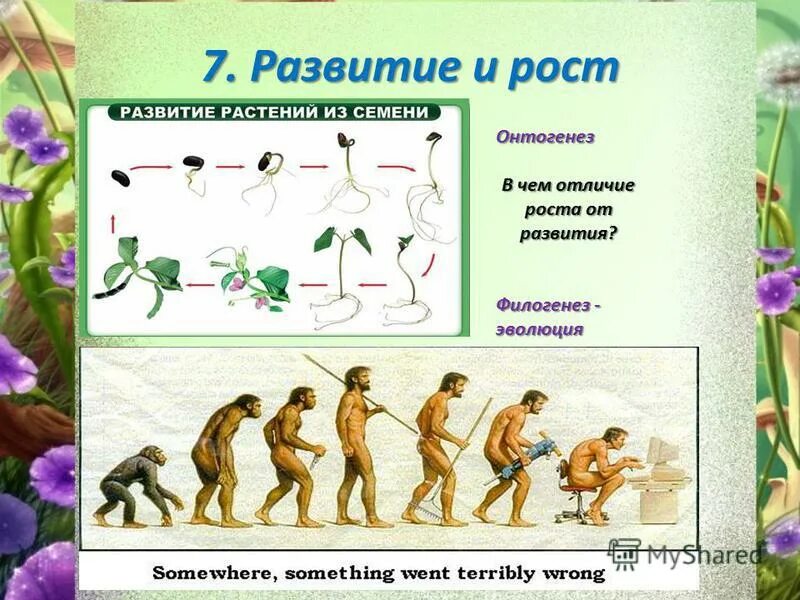 7. Развитие и рост

РАЗВИТИЕ РАСТЕНИЙ ИЗ СЕМЕНИ

Онтогенез

В чем отличие роста от развития?

Филогенез - эволюция

Somewhere, something went terribly wrong

MyShared